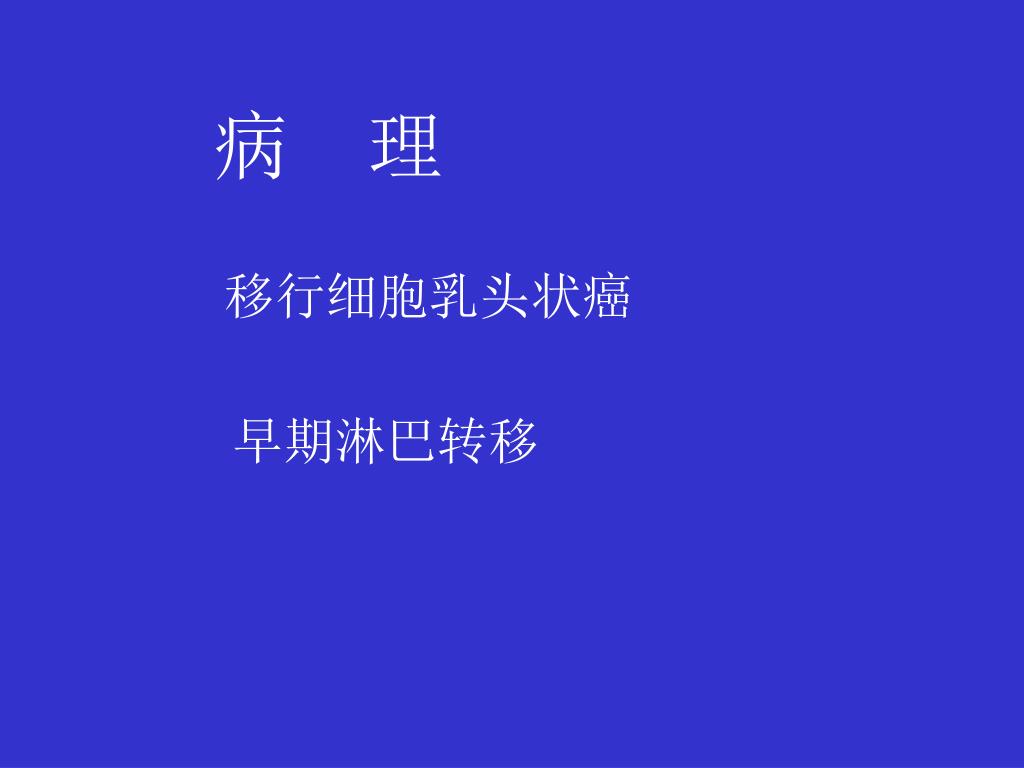 病　理

移行细胞乳头状癌

早期淋巴转移